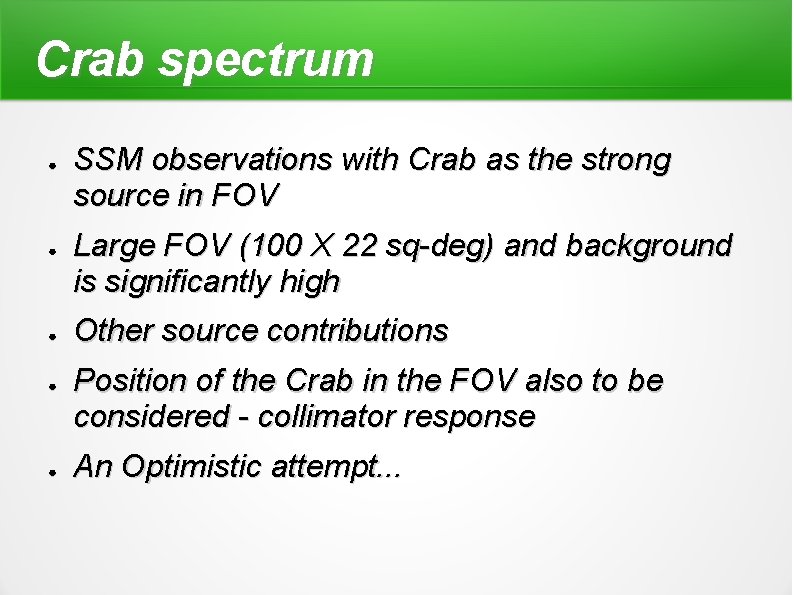 Crab spectrum

- SSM observations with Crab as the strong source in FOV
- Large FOV (100 X 22 sq-deg) and background is significantly high
- Other source contributions
- Position of the Crab in the FOV also to be considered - collimator response
- An Optimistic attempt...